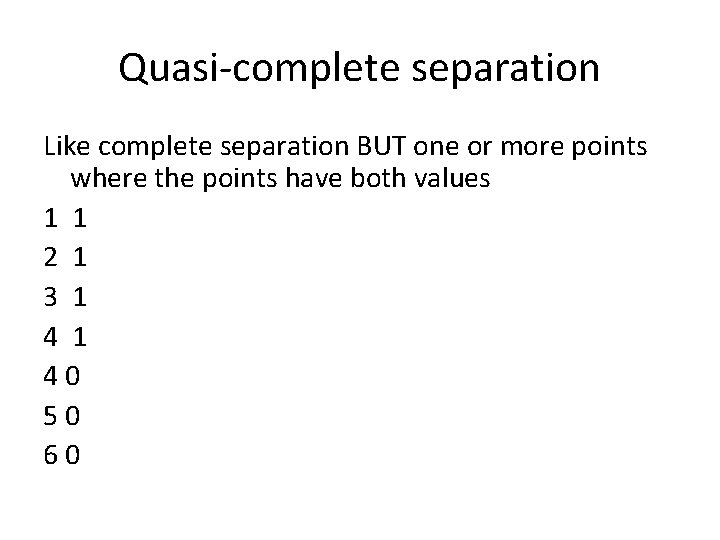 Quasi-complete separation

Like complete separation BUT one or more points where the points have both values

1 1

2 1

3 1

4 1

4 0

5 0

6 0